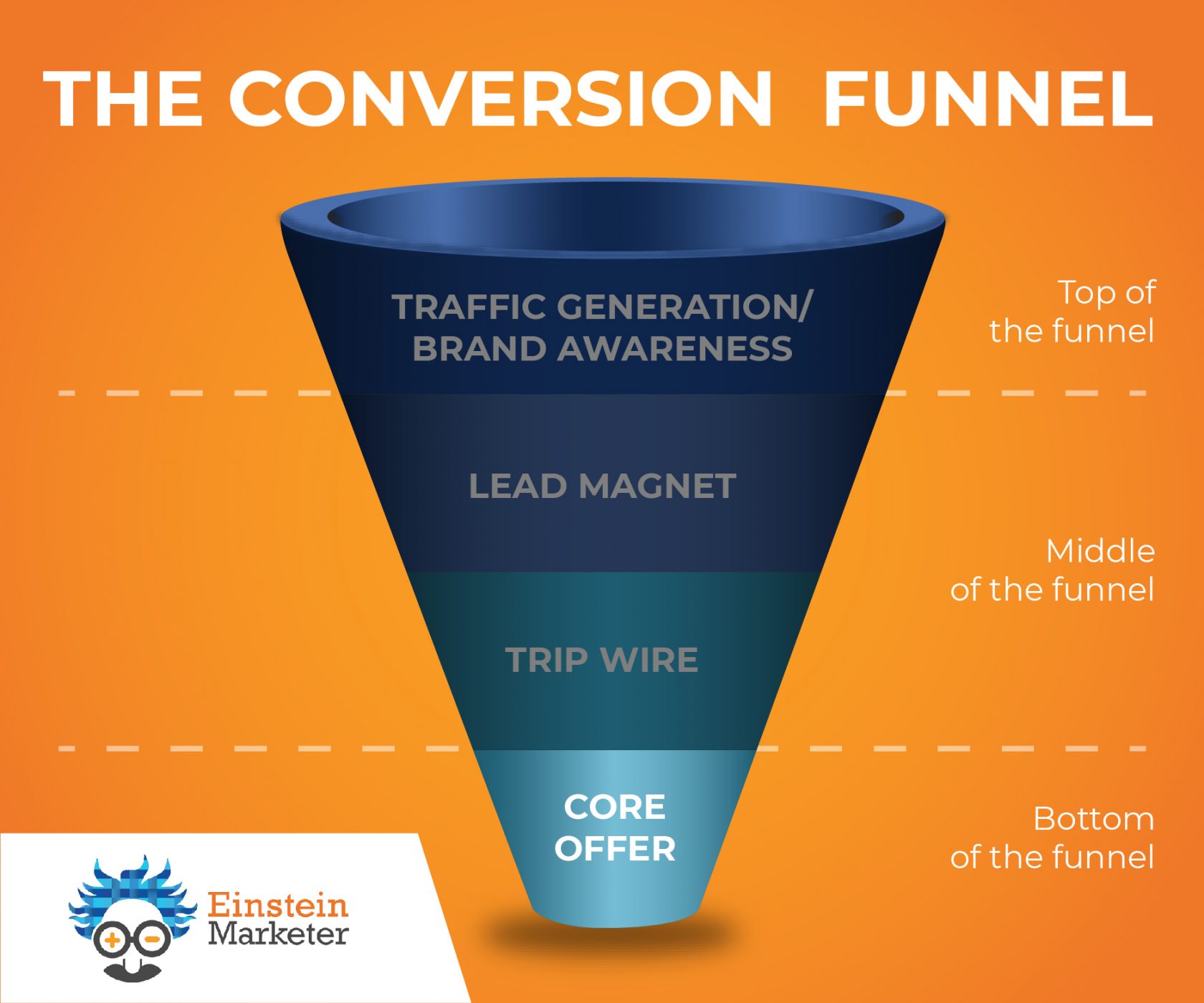 THE CONVERSION FUNNEL

TRAFFIC GENERATION/ BRAND AWARENESS

Top of the funnel

LEAD MAGNET

Middle of the funnel

TRIP WIRE

CORE OFFER

Bottom of the funnel

Einstein Marketer